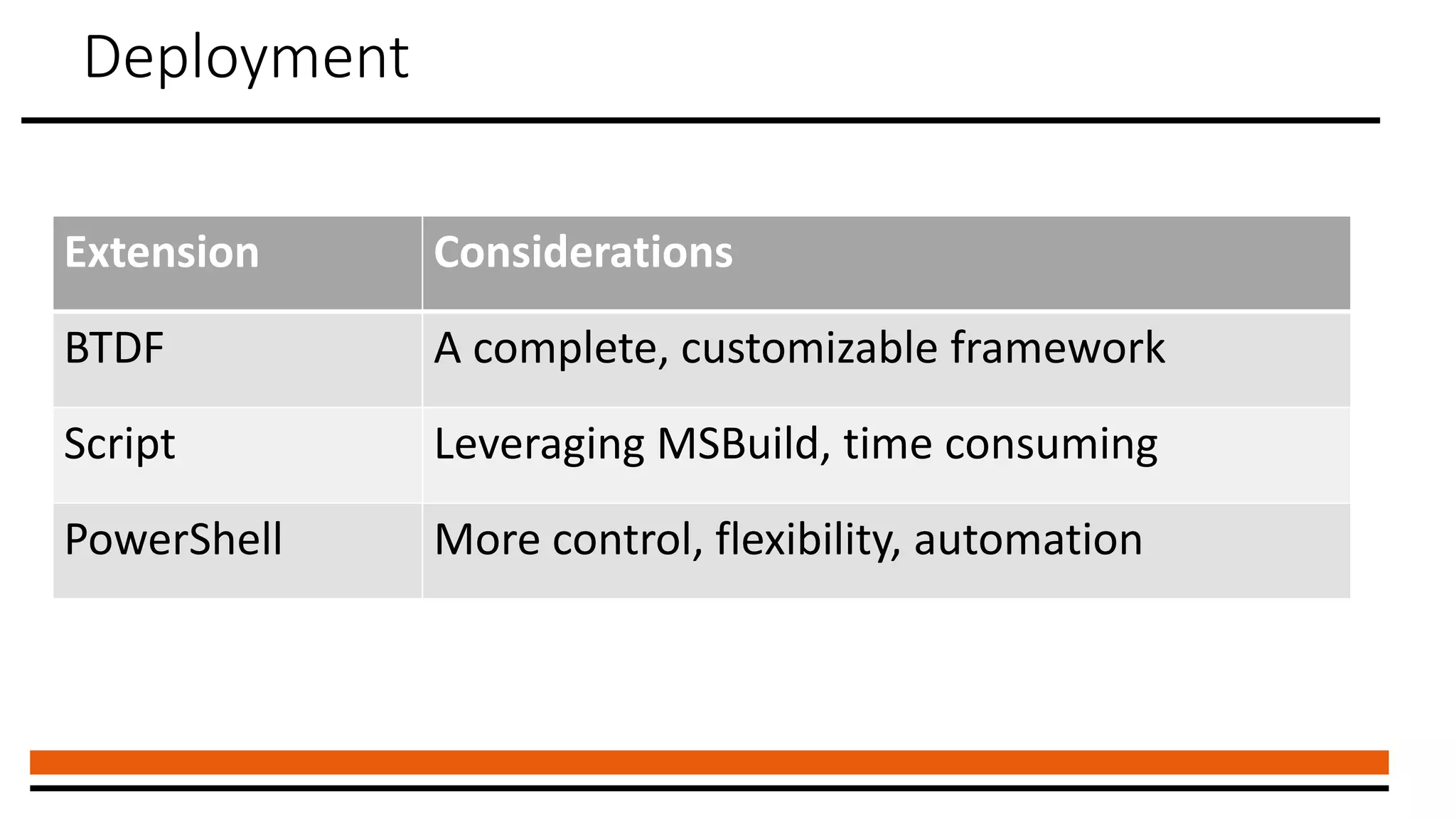 Deployment

| Extension | Considerations |
|---|---|
| BTDF | A complete, customizable framework |
| Script | Leveraging MSBuild, time consuming |
| PowerShell | More control, flexibility, automation |